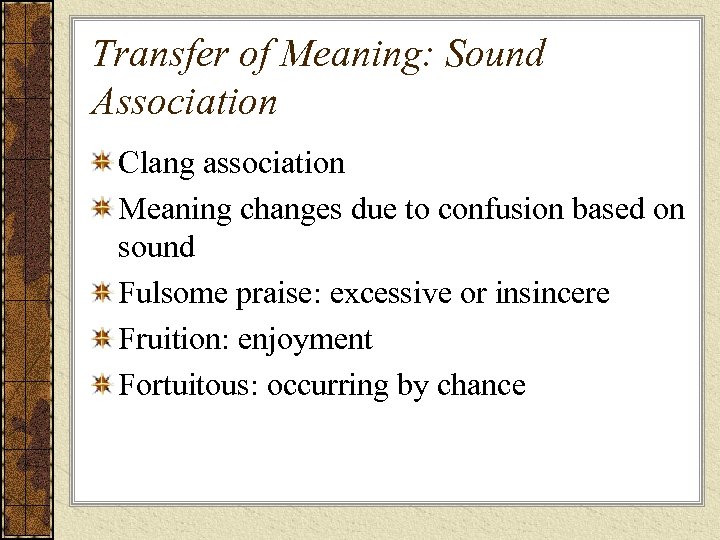 Transfer of Meaning: Sound Association

Clang association

Meaning changes due to confusion based on sound

Fulsome praise: excessive or insincere

Fruition: enjoyment

Fortuitous: occurring by chance